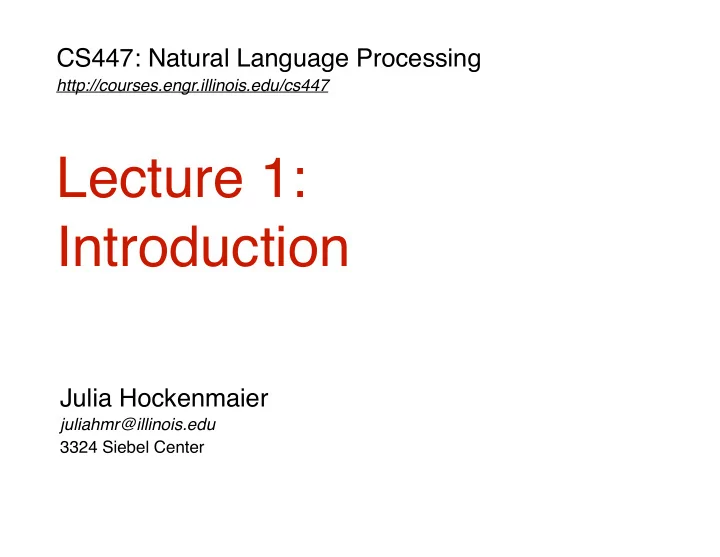 CS447: Natural Language Processing
http://courses.engr.illinois.edu/cs447

Lecture 1:
Introduction

Julia Hockenmaier
juliahmr@illinois.edu
3324 Siebel Center